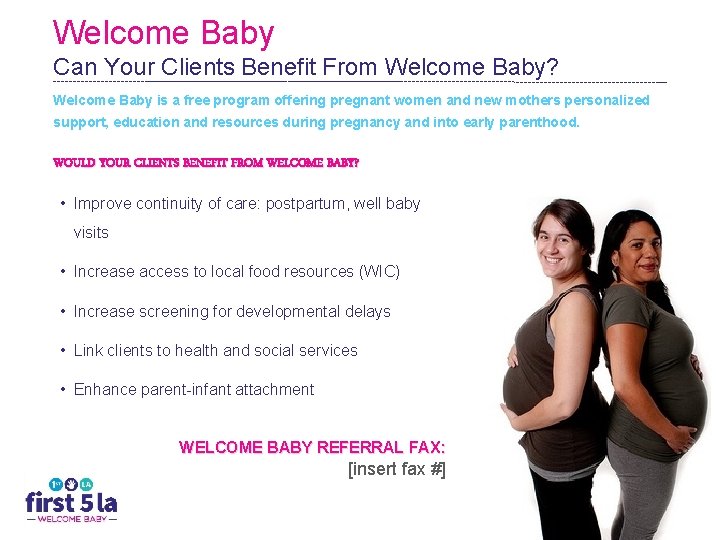 Welcome Baby

Can Your Clients Benefit From Welcome Baby?

Welcome Baby is a free program offering pregnant women and new mothers personalized support, education and resources during pregnancy and into early parenthood.

WOULD YOUR CLIENTS BENEFIT FROM WELCOME BABY?

• Improve continuity of care: postpartum, well baby visits

• Increase access to local food resources (WIC)

• Increase screening for developmental delays

• Link clients to health and social services

• Enhance parent-infant attachment

WELCOME BABY REFERRAL FAX:
[insert fax #]

1st 5 LA
first 5 la
— WELCOME BABY —